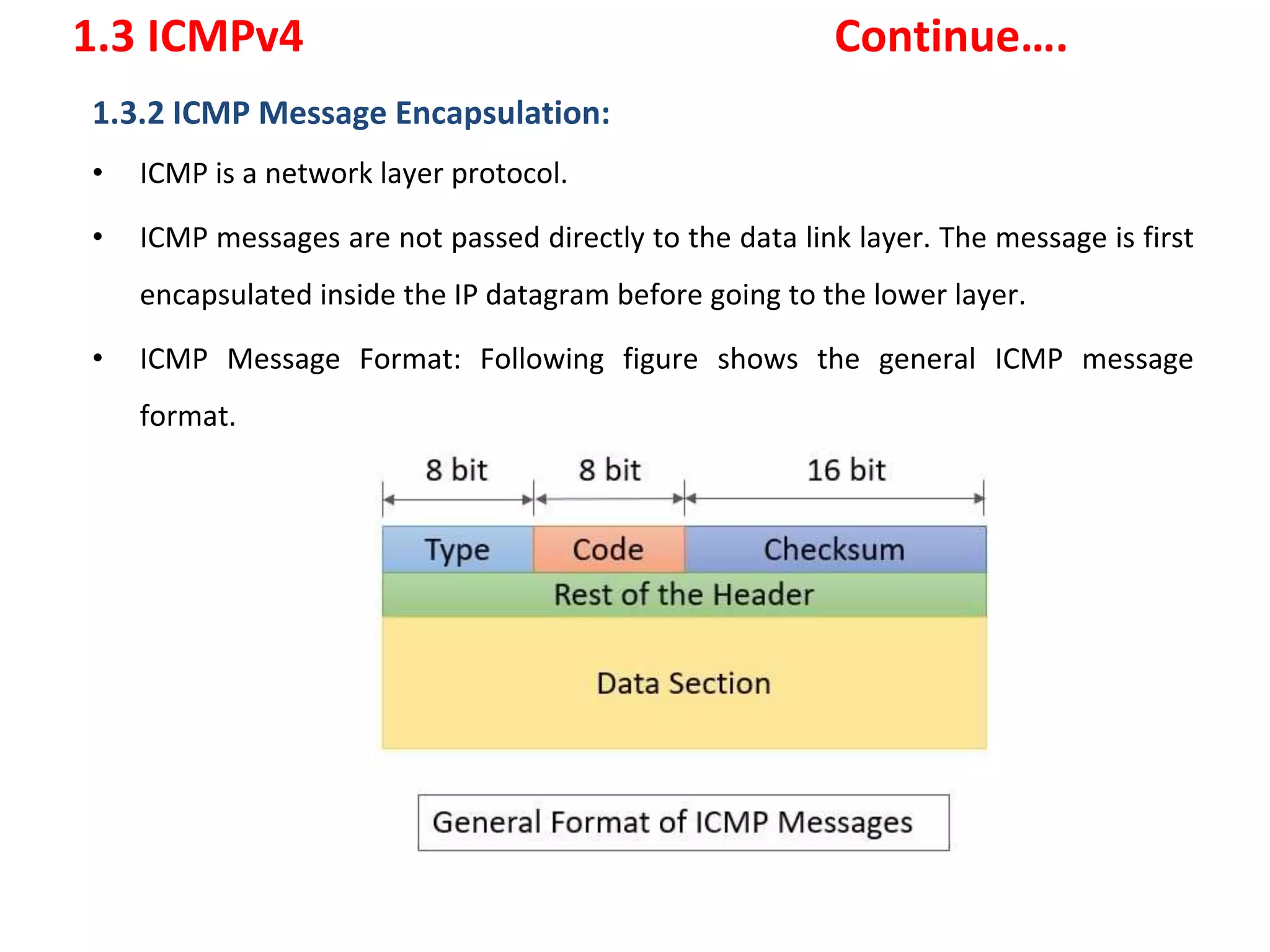 1.3 ICMPv4 Continue….

1.3.2 ICMP Message Encapsulation:

• ICMP is a network layer protocol.

• ICMP messages are not passed directly to the data link layer. The message is first encapsulated inside the IP datagram before going to the lower layer.

• ICMP Message Format: Following figure shows the general ICMP message format.

8 bit 8 bit 16 bit

Type Code Checksum

Rest of the Header

Data Section

General Format of ICMP Messages